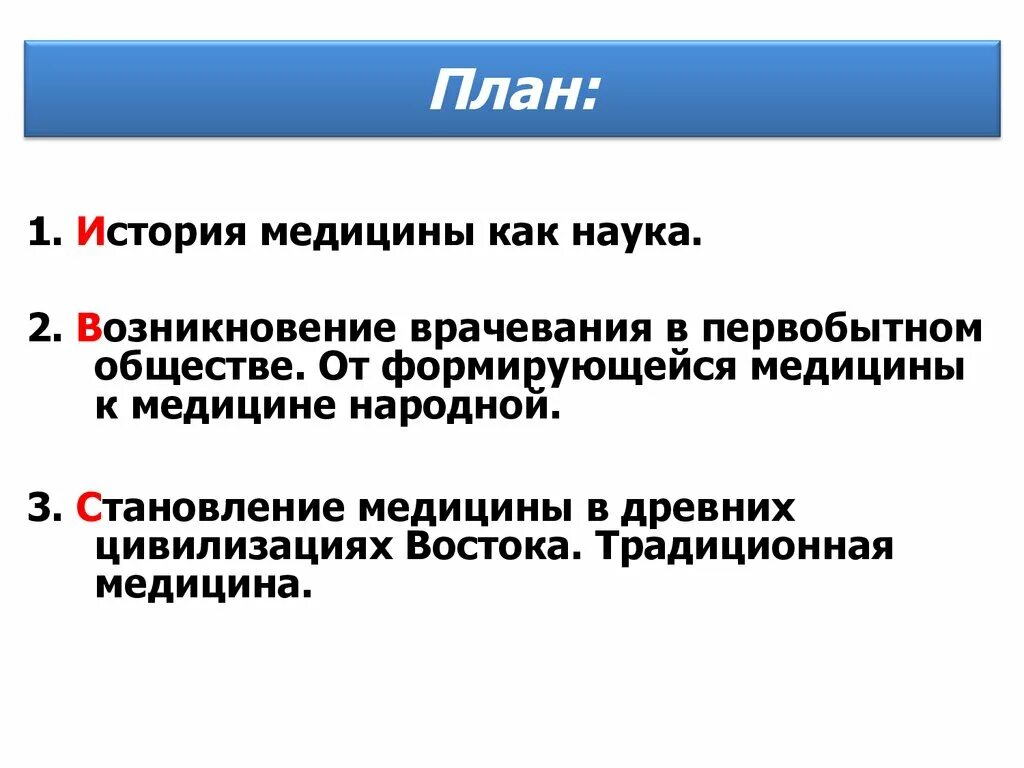 План:

1. История медицины как наука.

2. Возникновение врачевания в первобытном обществе. От формирующейся медицины к медицине народной.

3. Становление медицины в древних цивилизациях Востока. Традиционная медицина.